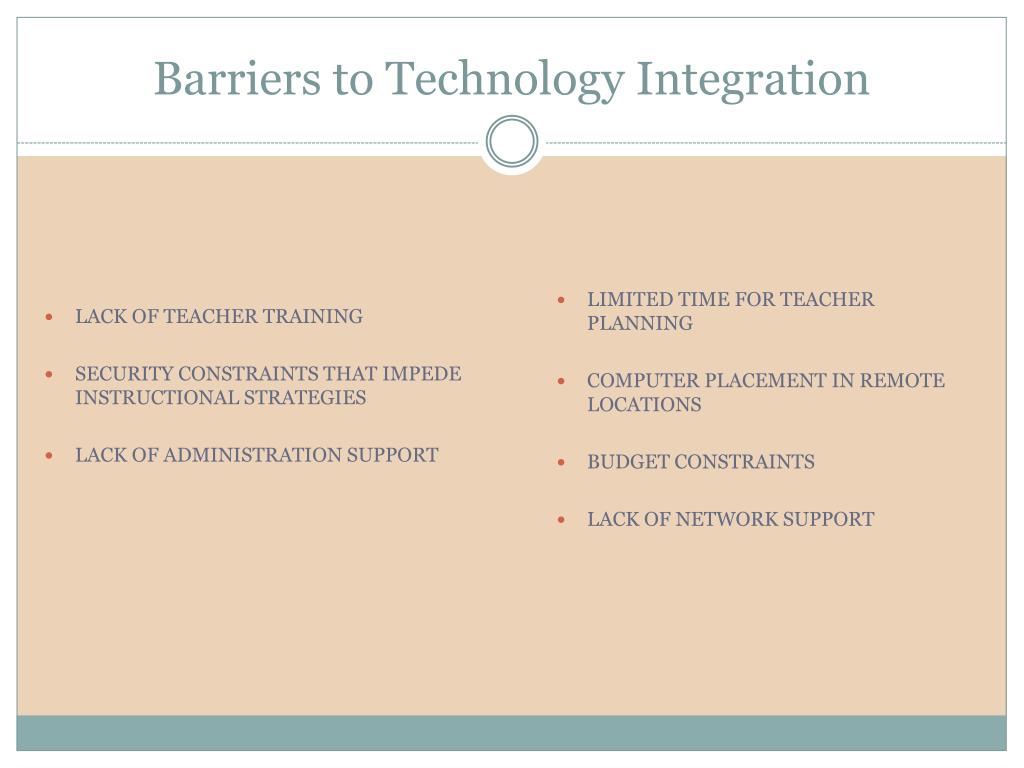 Barriers to Technology Integration

- LACK OF TEACHER TRAINING
- SECURITY CONSTRAINTS THAT IMPEDE INSTRUCTIONAL STRATEGIES
- LACK OF ADMINISTRATION SUPPORT

- LIMITED TIME FOR TEACHER PLANNING
- COMPUTER PLACEMENT IN REMOTE LOCATIONS
- BUDGET CONSTRAINTS
- LACK OF NETWORK SUPPORT